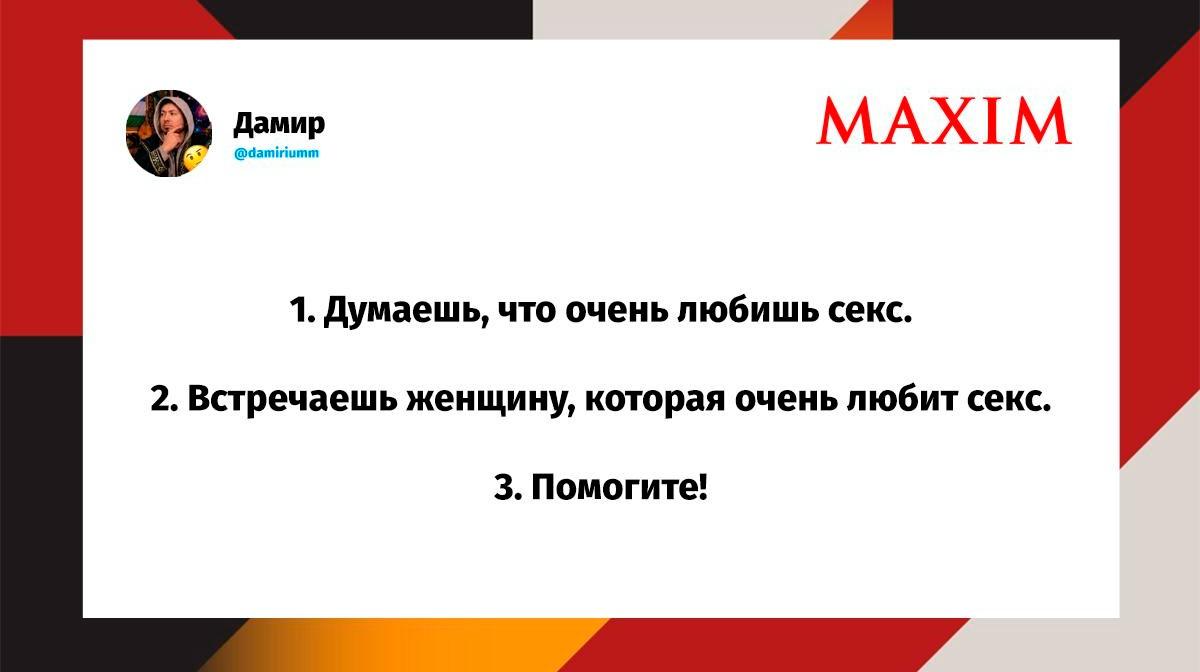 Дамир
@damiriumm

MAXIM

1. Думаешь, что очень любишь секс.

2. Встречаешь женщину, которая очень любит секс.

3. Помогите!